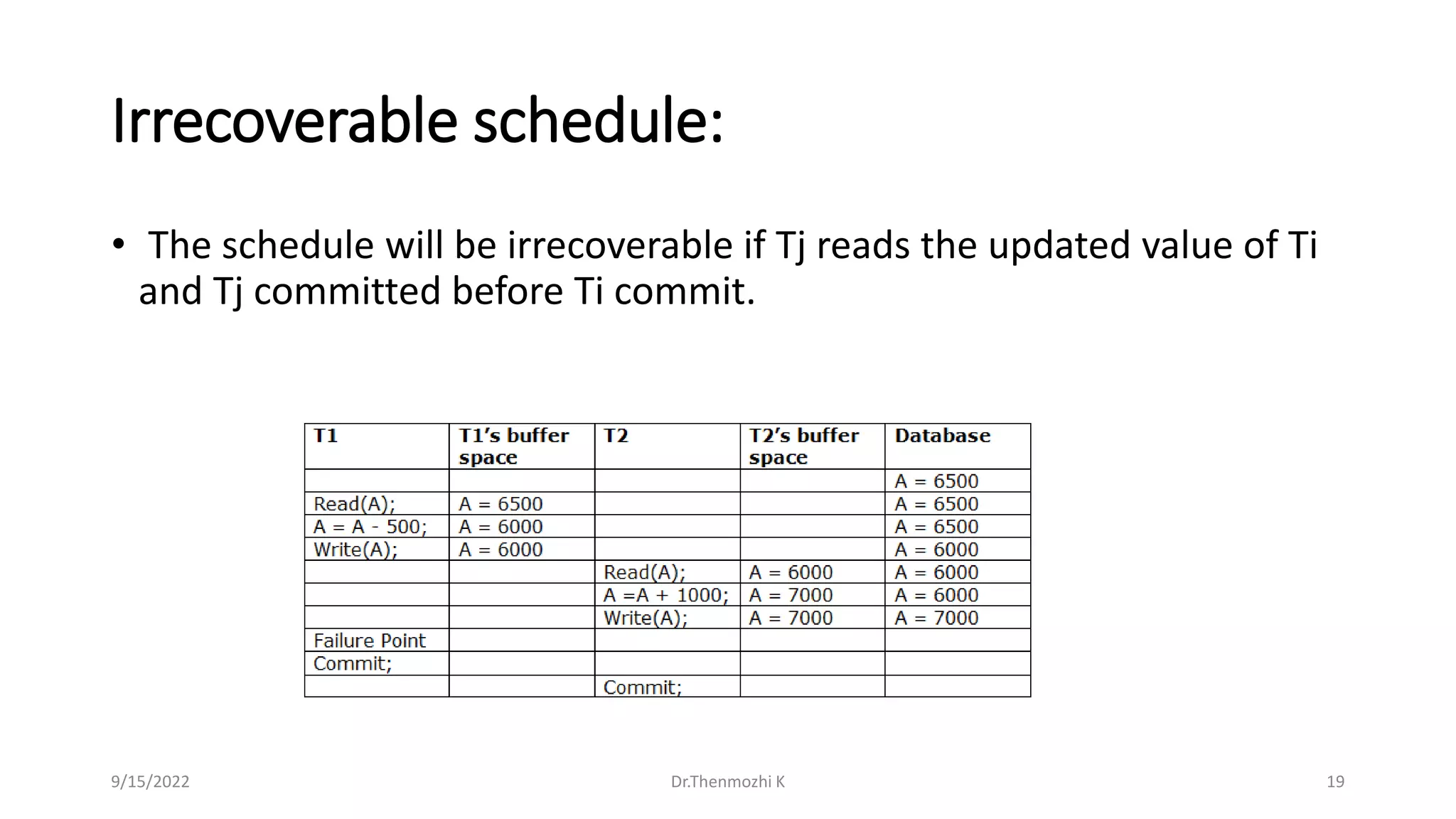 Irrecoverable schedule:

• The schedule will be irrecoverable if Tj reads the updated value of Ti and Tj committed before Ti commit.

| T1 | T1's buffer space | T2 | T2's buffer space | Database |
|---|---|---|---|---|
| | | | | A = 6500 |
| Read(A); | A = 6500 | | | A = 6500 |
| A = A - 500; | A = 6000 | | | A = 6500 |
| Write(A); | A = 6000 | | | A = 6000 |
| | | Read(A); | A = 6000 | A = 6000 |
| | | A =A + 1000; | A = 7000 | A = 6000 |
| | | Write(A); | A = 7000 | A = 7000 |
| Failure Point | | | | |
| Commit; | | | | |
| | | Commit; | | |

9/15/2022 Dr.Thenmozhi K 19